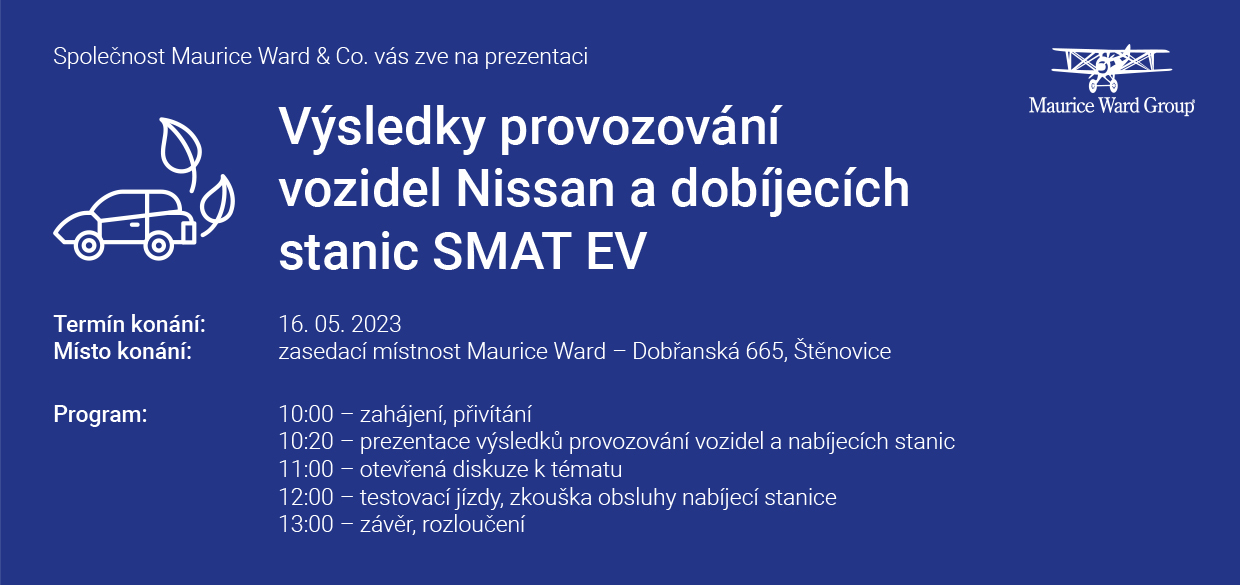 Společnost Maurice Ward & Co. vás zve na prezentaci

Maurice Ward Group

Výsledky provozování vozidel Nissan a dobíjecích stanic SMAT EV

Termín konání: 16. 05. 2023
Místo konání: zasedací místnost Maurice Ward – Dobřanská 665, Štěnovice

Program:
10:00 – zahájení, přivítání
10:20 – prezentace výsledků provozování vozidel a nabíjecích stanic
11:00 – otevřená diskuze k tématu
12:00 – testovací jízdy, zkouška obsluhy nabíjecí stanice
13:00 – závěr, rozloučení